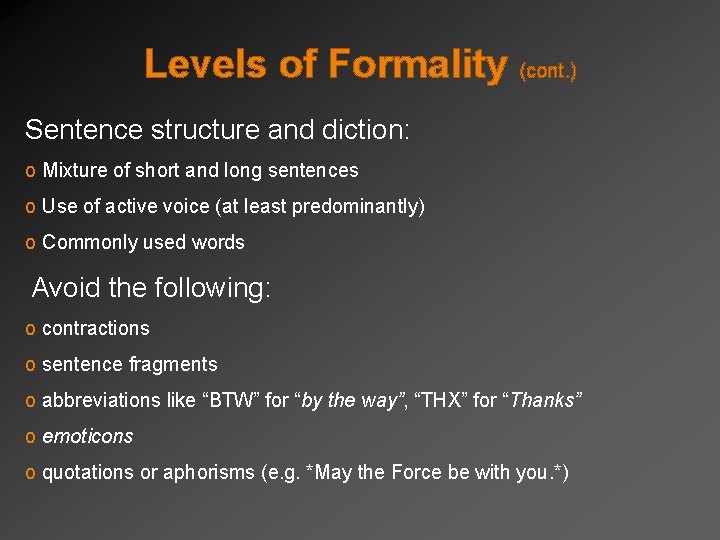 Levels of Formality (cont.)

Sentence structure and diction:

o Mixture of short and long sentences

o Use of active voice (at least predominantly)

o Commonly used words

Avoid the following:

o contractions

o sentence fragments

o abbreviations like “BTW” for “by the way”, “THX” for “Thanks”

o emoticons

o quotations or aphorisms (e.g. *May the Force be with you.*)